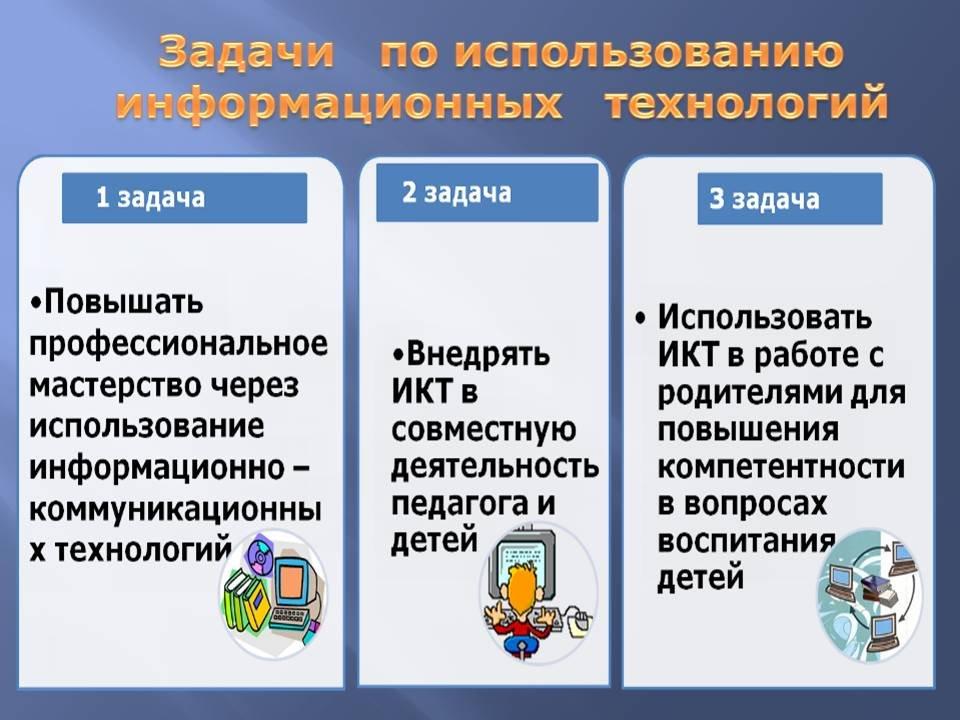 Задачи по использованию информационных технологий

1 задача

•Повышать профессиональное мастерство через использование информационно – коммуникационны х технологий

2 задача

•Внедрять ИКТ в совместную деятельность педагога и детей

3 задача

• Использовать ИКТ в работе с родителями для повышения компетентности в вопросах воспитания детей